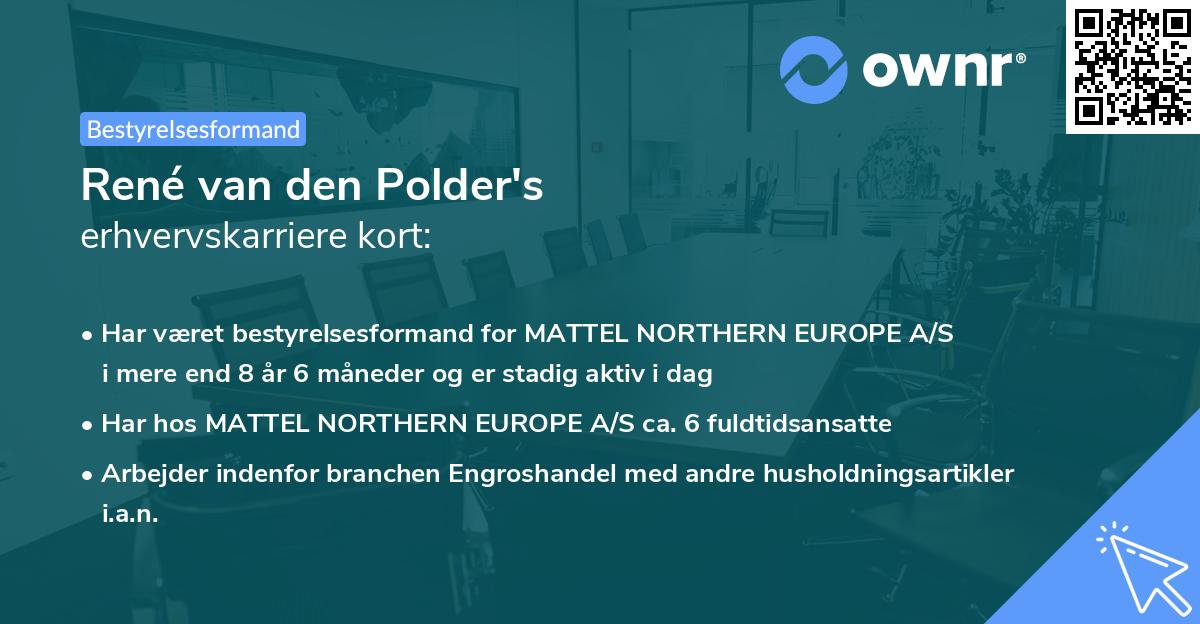 ownr®

Bestyrelsesformand

René van den Polder's
erhvervskarriere kort:

• Har været bestyrelsesformand for MATTEL NORTHERN EUROPE A/S i mere end 8 år 6 måneder og er stadig aktiv i dag

• Har hos MATTEL NORTHERN EUROPE A/S ca. 6 fuldtidsansatte

• Arbejder indenfor branchen Engroshandel med andre husholdningsartikler i.a.n.